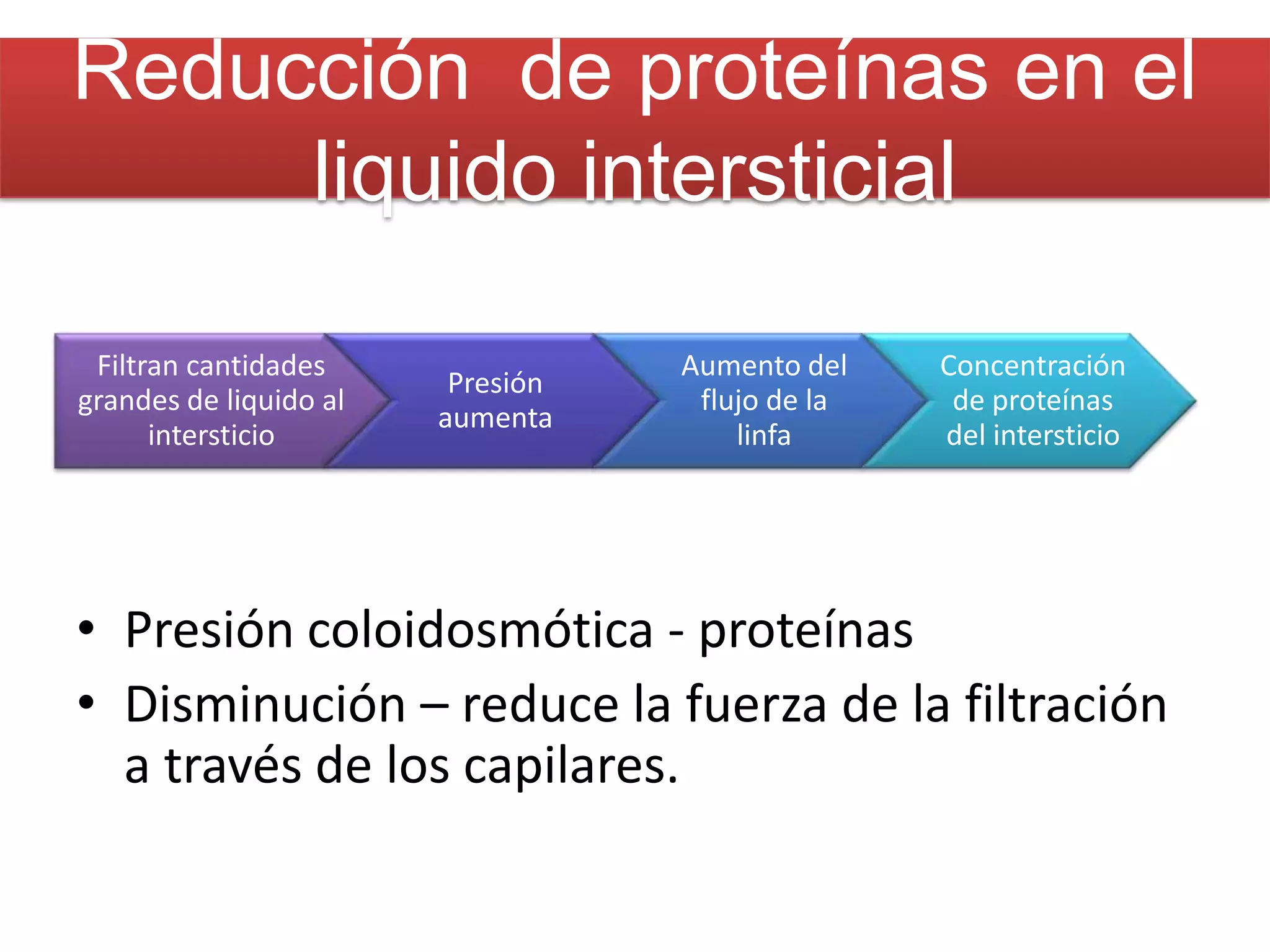 Reducción de proteínas en el liquido intersticial

Filtran cantidades grandes de liquido al intersticio

Presión aumenta

Aumento del flujo de la linfa

Concentración de proteínas del intersticio

• Presión coloidosmótica - proteínas
• Disminución – reduce la fuerza de la filtración a través de los capilares.